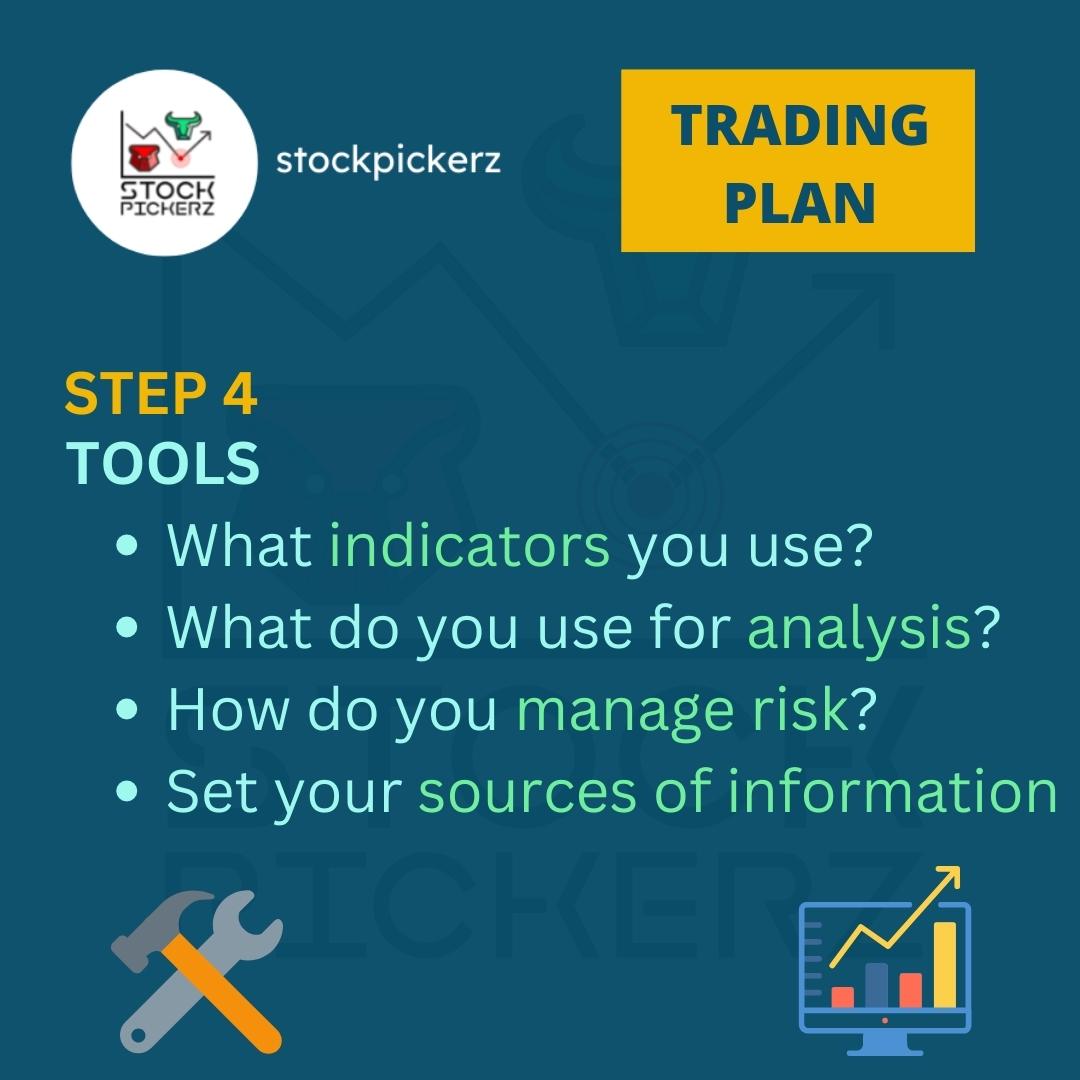 STOCK PICKERZ

stockpickerz

TRADING PLAN

STEP 4
TOOLS

- What indicators you use?
- What do you use for analysis?
- How do you manage risk?
- Set your sources of information

STOCK PICKERZ